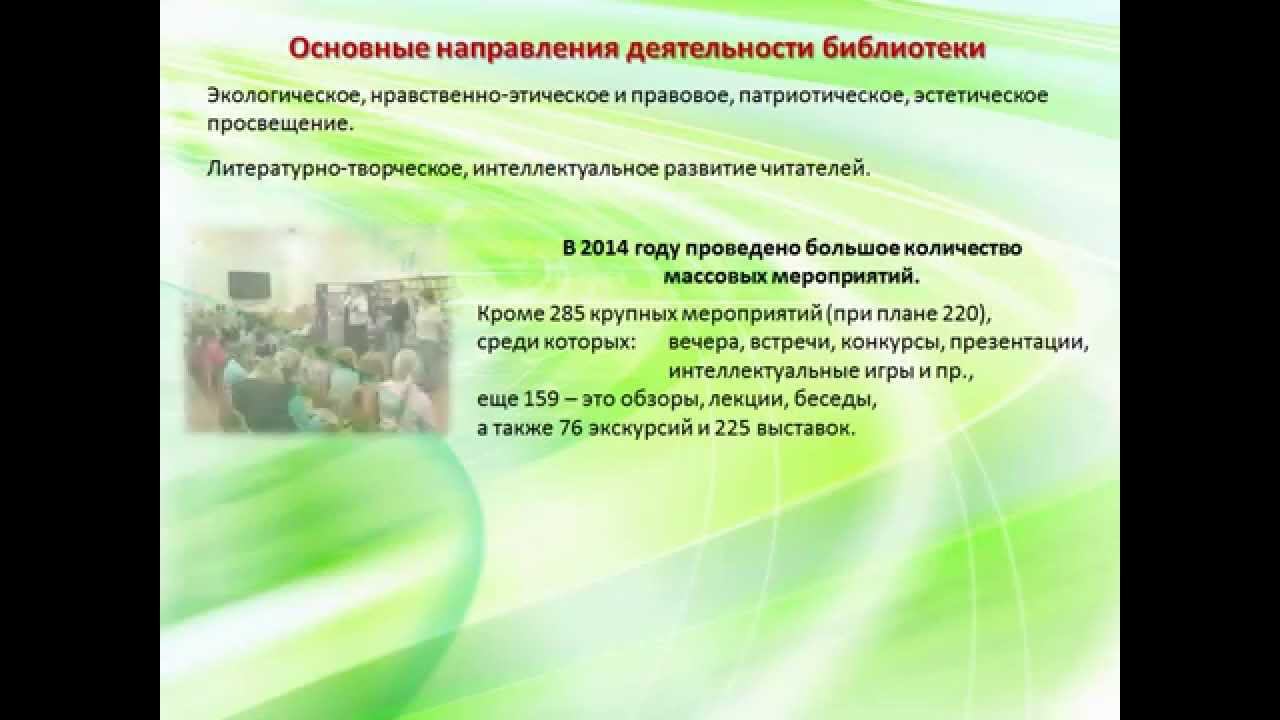 Основные направления деятельности библиотеки

Экологическое, нравственно-этическое и правовое, патриотическое, эстетическое просвещение.

Литературно-творческое, интеллектуальное развитие читателей.

В 2014 году проведено большое количество массовых мероприятий.

Кроме 285 крупных мероприятий (при плане 220), среди которых: вечера, встречи, конкурсы, презентации, интеллектуальные игры и пр., еще 159 – это обзоры, лекции, беседы, а также 76 экскурсий и 225 выставок.